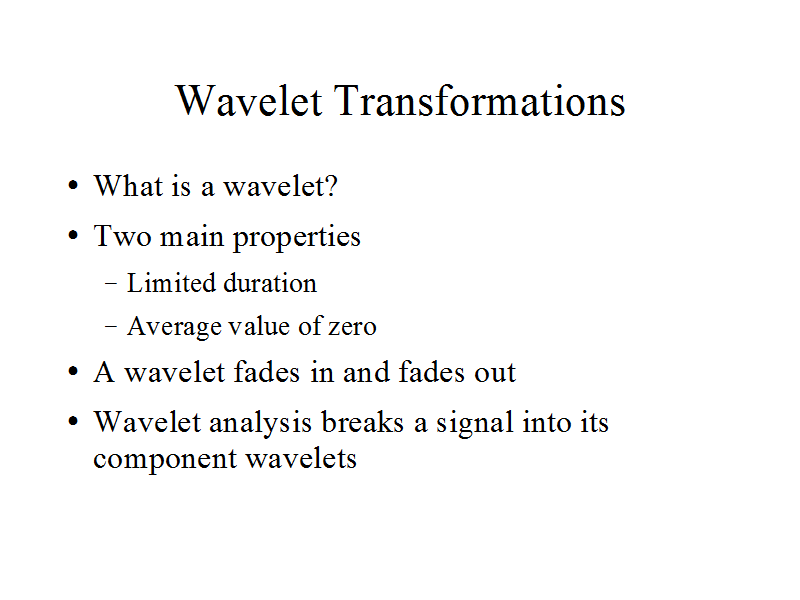 Wavelet Transformations

• What is a wavelet?
• Two main properties
  – Limited duration
  – Average value of zero
• A wavelet fades in and fades out
• Wavelet analysis breaks a signal into its component wavelets